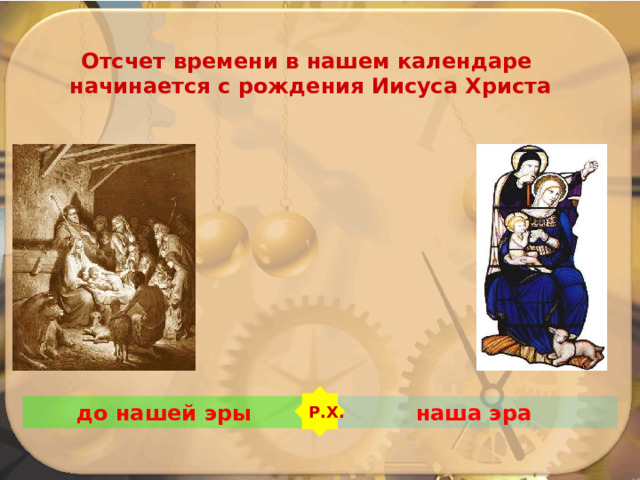 Отсчет времени в нашем календаре начинается с рождения Иисуса Христа

до нашей эры

Р.Х.

наша эра